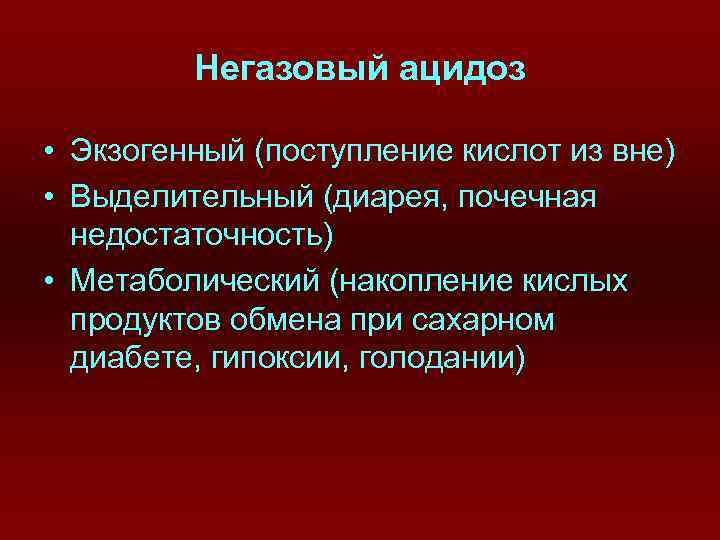 Негазовый ацидоз

• Экзогенный (поступление кислот из вне)
• Выделительный (диарея, почечная недостаточность)
• Метаболический (накопление кислых продуктов обмена при сахарном диабете, гипоксии, голодании)